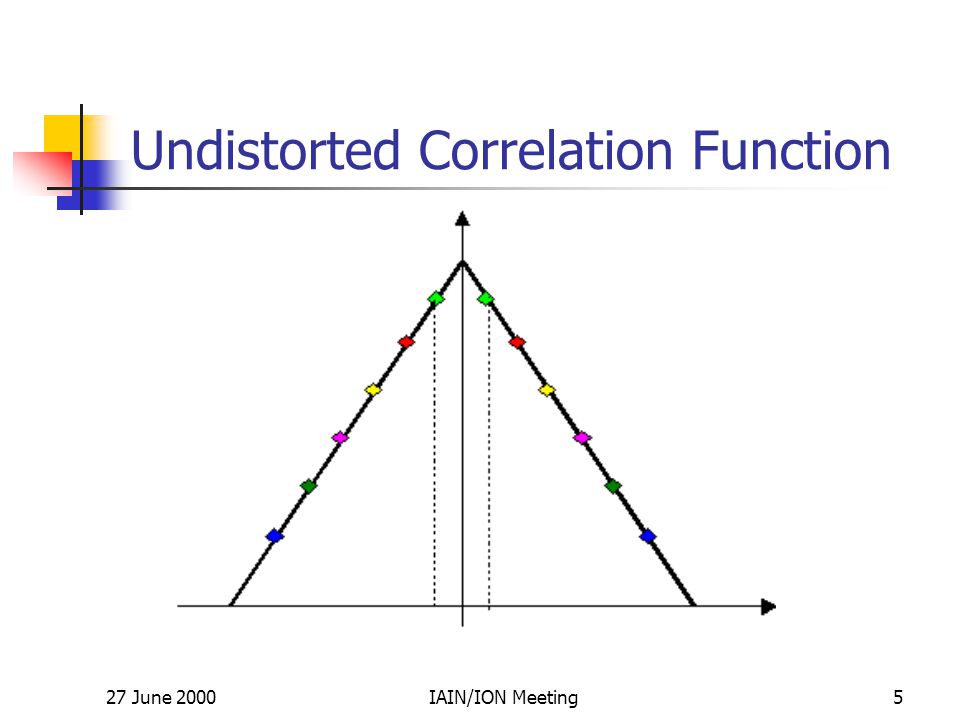 Undistorted Correlation Function

27 June 2000

IAIN/ION Meeting

5